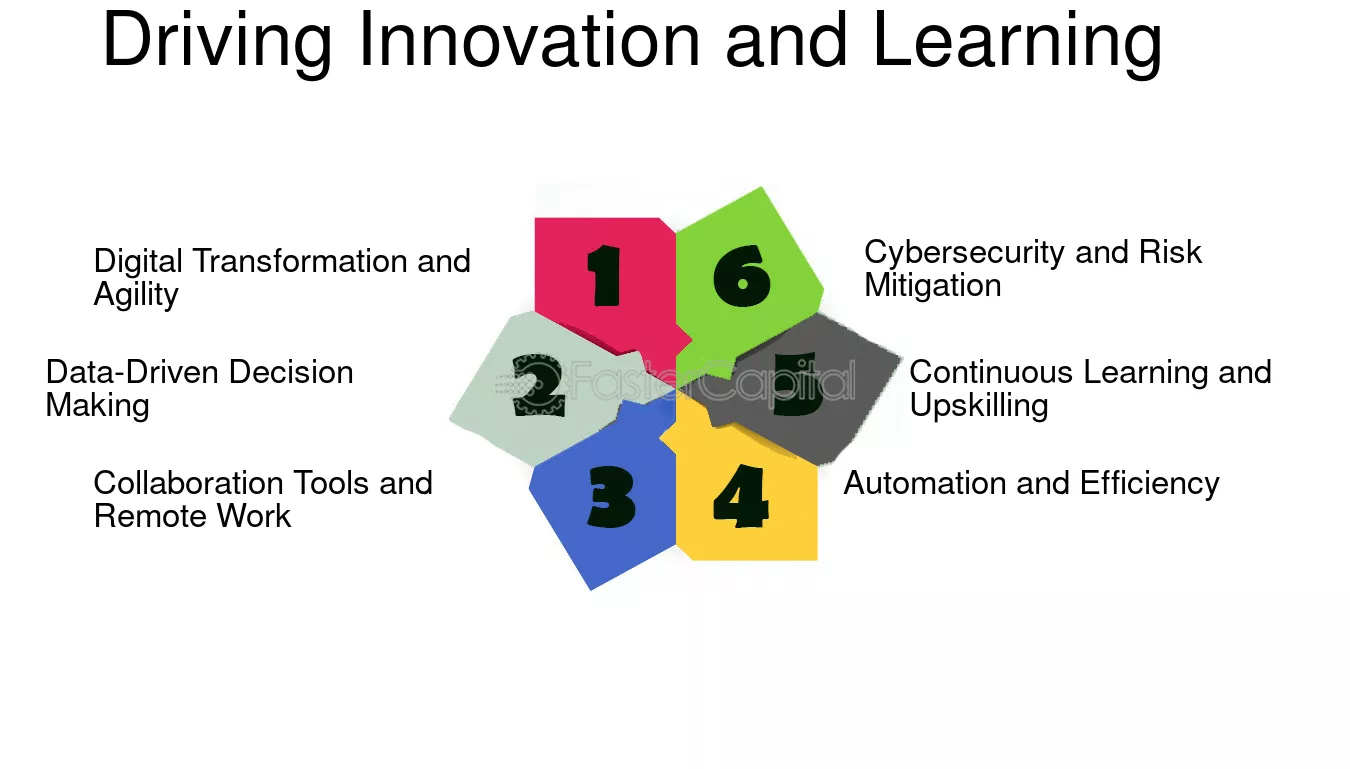 Driving Innovation and Learning

1
Digital Transformation and Agility

2
Data-Driven Decision Making

3
Collaboration Tools and Remote Work

4
Automation and Efficiency

5
Continuous Learning and Upskilling

6
Cybersecurity and Risk Mitigation

FasterCapital